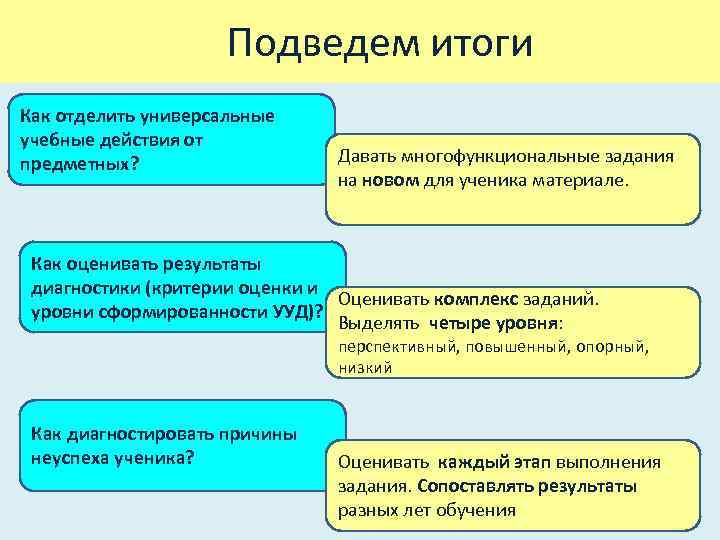 Подведем итоги

Как отделить универсальные учебные действия от предметных?

Давать многофункциональные задания на новом для ученика материале.

Как оценивать результаты диагностики (критерии оценки и уровни сформированности УУД)?

Оценивать комплекс заданий. Выделять четыре уровня: перспективный, повышенный, опорный, низкий

Как диагностировать причины неуспеха ученика?

Оценивать каждый этап выполнения задания. Сопоставлять результаты разных лет обучения